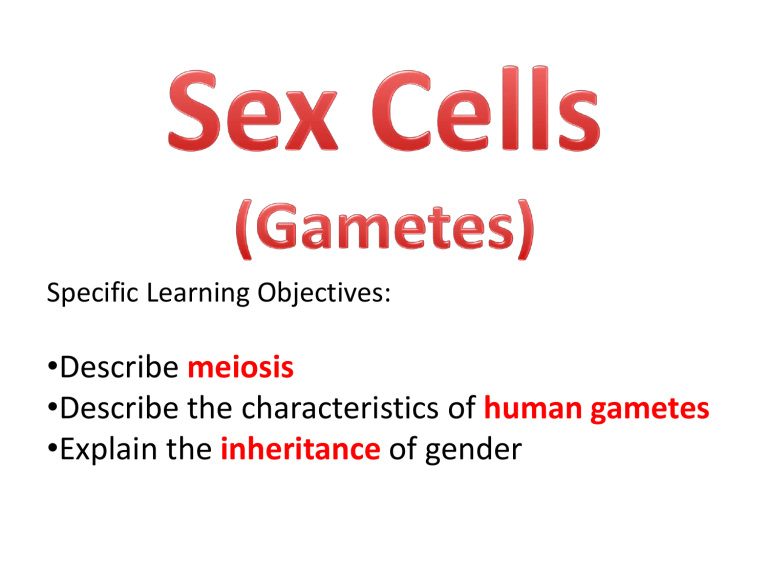 Sex Cells
(Gametes)

Specific Learning Objectives:

•Describe meiosis
•Describe the characteristics of human gametes
•Explain the inheritance of gender